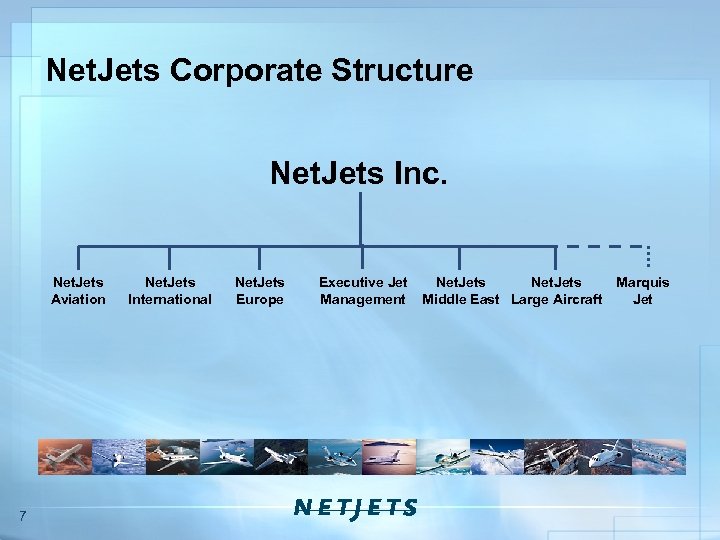 NetJets Corporate Structure

NetJets Inc.

NetJets Aviation

NetJets International

NetJets Europe

Executive Jet Management

NetJets Middle East

NetJets Large Aircraft

Marquis Jet

7

NETJETS